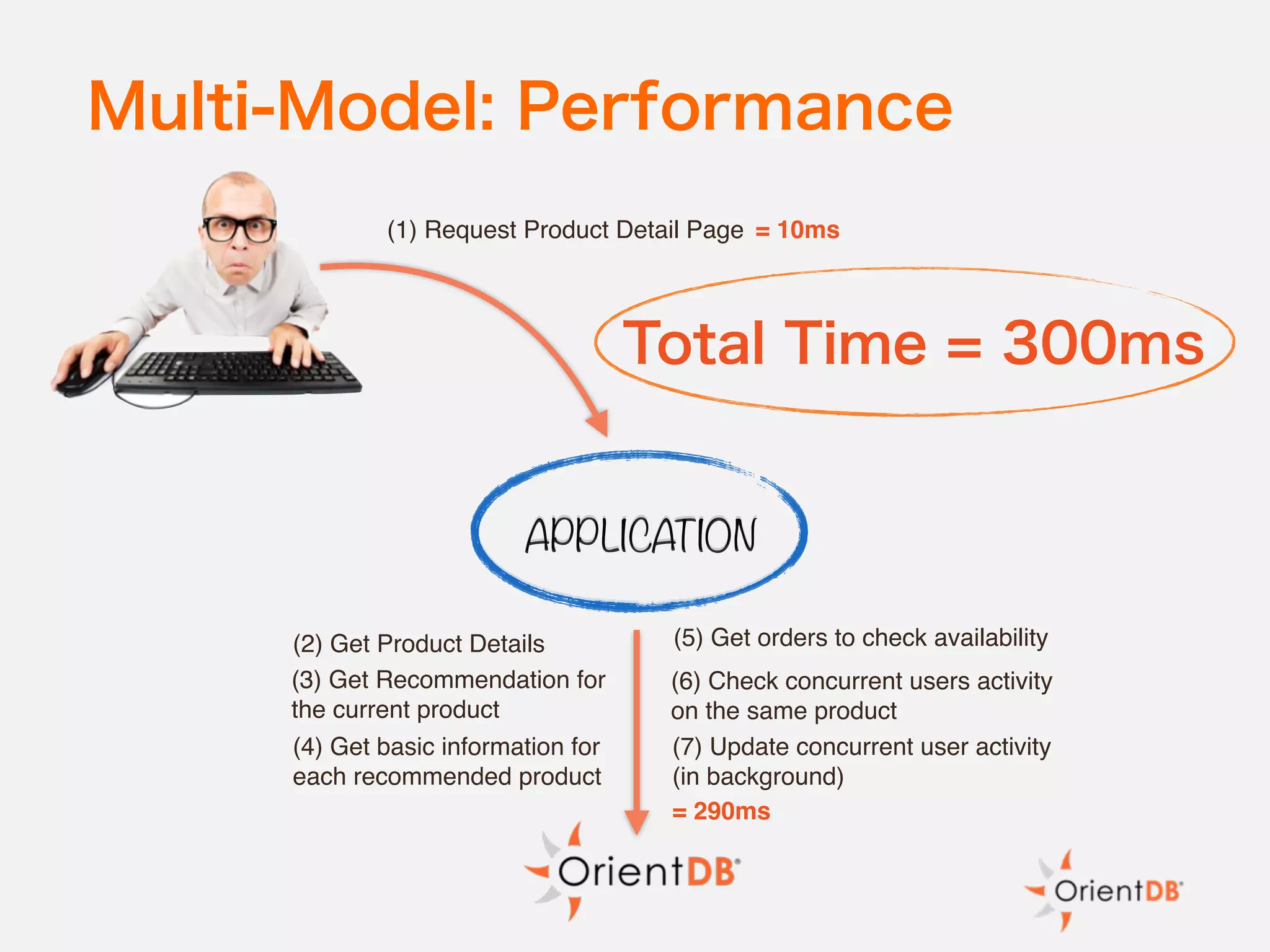 Multi-Model: Performance

(1) Request Product Detail Page = 10ms

Total Time = 300ms

APPLICATION

(2) Get Product Details

(3) Get Recommendation for the current product

(4) Get basic information for each recommended product

(5) Get orders to check availability

(6) Check concurrent users activity on the same product

(7) Update concurrent user activity (in background)

= 290ms

OrientDB

OrientDB